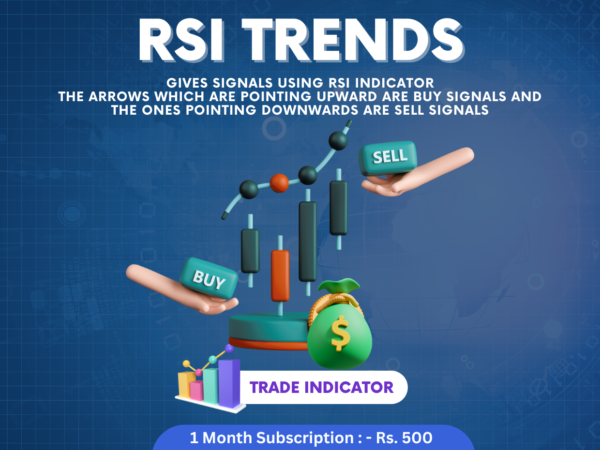 RSI TRENDS

GIVES SIGNALS USING RSI INDICATOR
THE ARROWS WHICH ARE POINTING UPWARD ARE BUY SIGNALS AND THE ONES POINTING DOWNWARDS ARE SELL SIGNALS

SELL

BUY

$

TRADE INDICATOR

1 Month Subscription : - Rs. 500